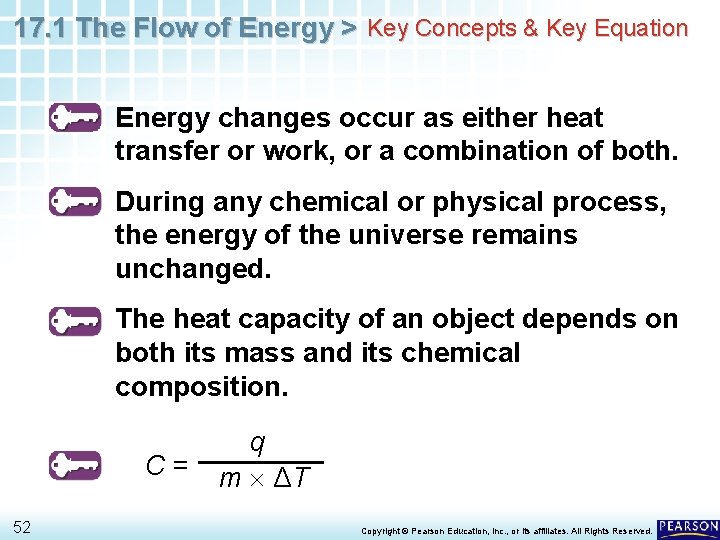 17.1 The Flow of Energy > Key Concepts & Key Equation

Energy changes occur as either heat transfer or work, or a combination of both.

During any chemical or physical process, the energy of the universe remains unchanged.

The heat capacity of an object depends on both its mass and its chemical composition.

$C = \frac{q}{m \times \Delta T}$

52

Copyright © Pearson Education, Inc., or its affiliates. All Rights Reserved.

PEARSON